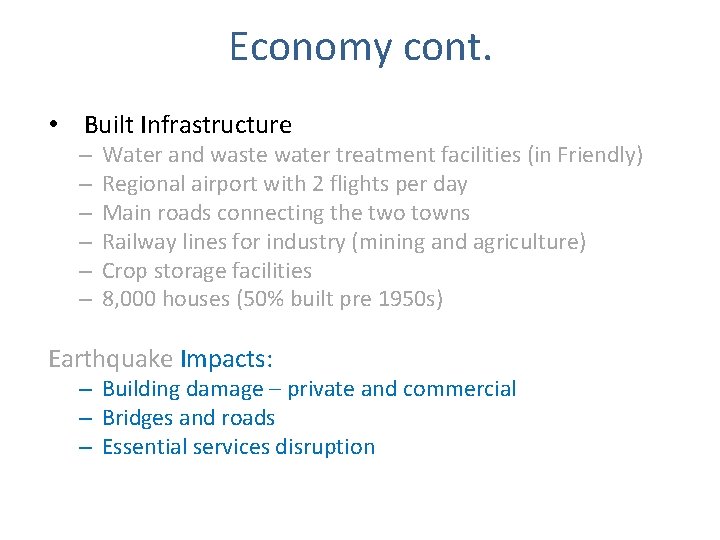 Economy cont.

• Built Infrastructure
– Water and waste water treatment facilities (in Friendly)
– Regional airport with 2 flights per day
– Main roads connecting the two towns
– Railway lines for industry (mining and agriculture)
– Crop storage facilities
– 8,000 houses (50% built pre 1950s)

Earthquake Impacts:
– Building damage – private and commercial
– Bridges and roads
– Essential services disruption